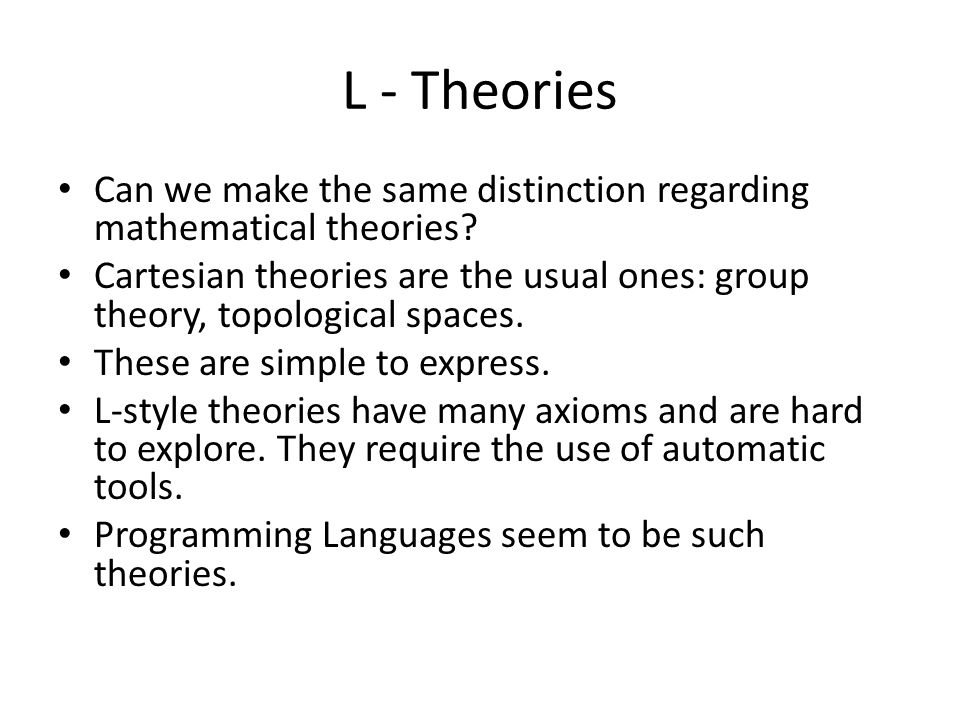 L - Theories

• Can we make the same distinction regarding mathematical theories?
• Cartesian theories are the usual ones: group theory, topological spaces.
• These are simple to express.
• L-style theories have many axioms and are hard to explore. They require the use of automatic tools.
• Programming Languages seem to be such theories.